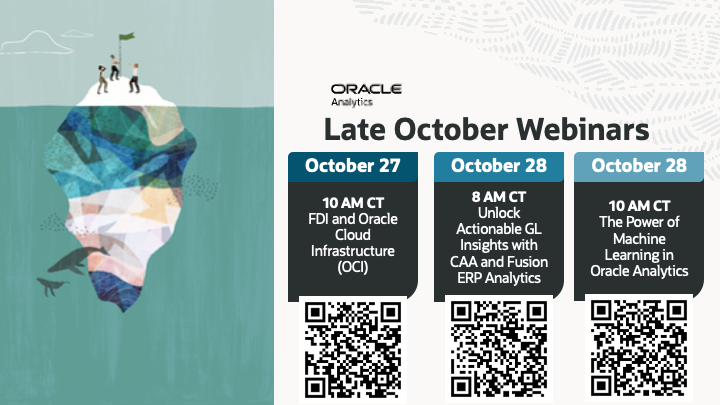 ORACLE
Analytics

Late October Webinars

October 27

10 AM CT
FDI and Oracle Cloud Infrastructure (OCI)

October 28

8 AM CT
Unlock Actionable GL Insights with CAA and Fusion ERP Analytics

October 28

10 AM CT
The Power of Machine Learning in Oracle Analytics